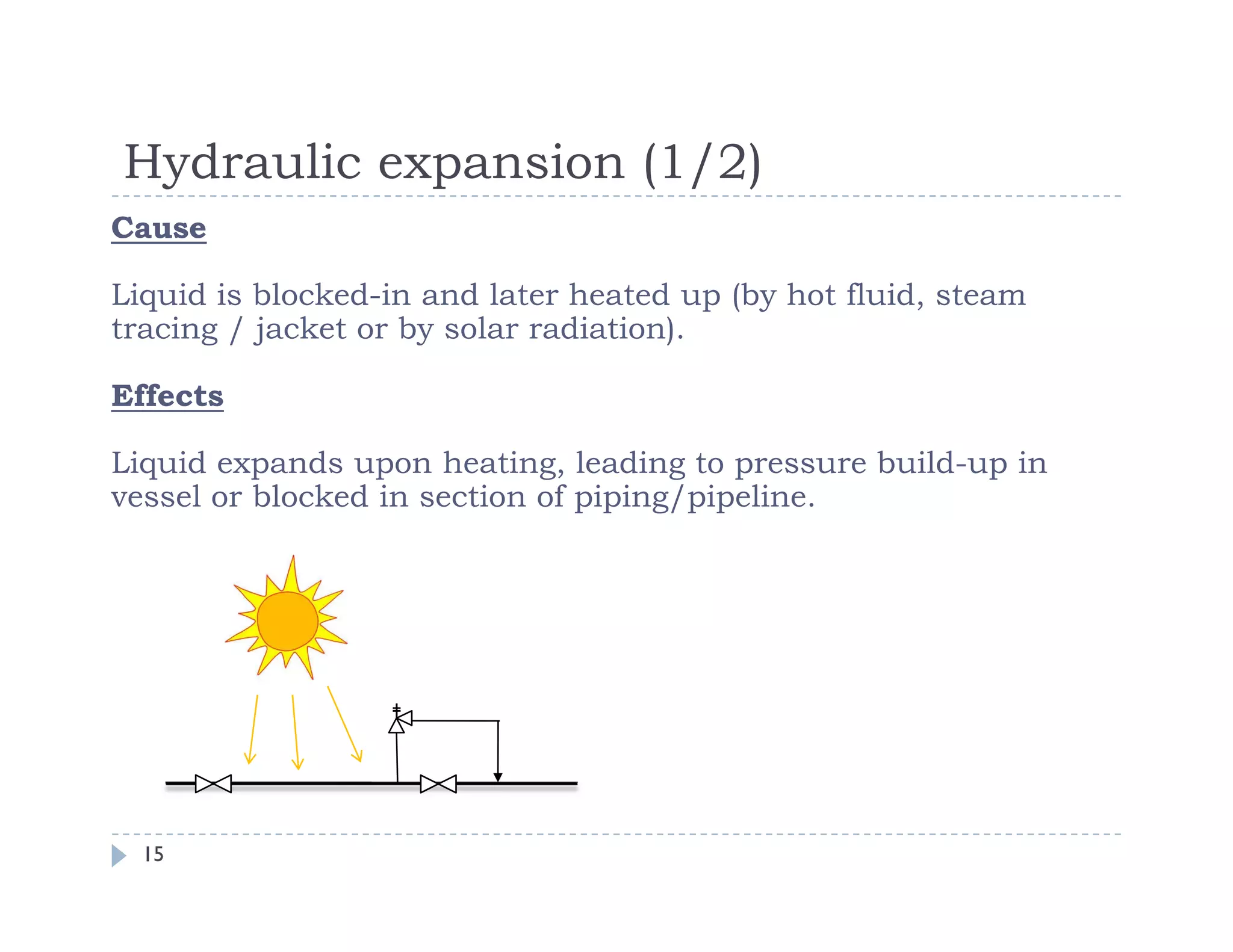 Hydraulic expansion (1/2)

Cause

Liquid is blocked-in and later heated up (by hot fluid, steam tracing / jacket or by solar radiation).

Effects

Liquid expands upon heating, leading to pressure build-up in vessel or blocked in section of piping/pipeline.

15